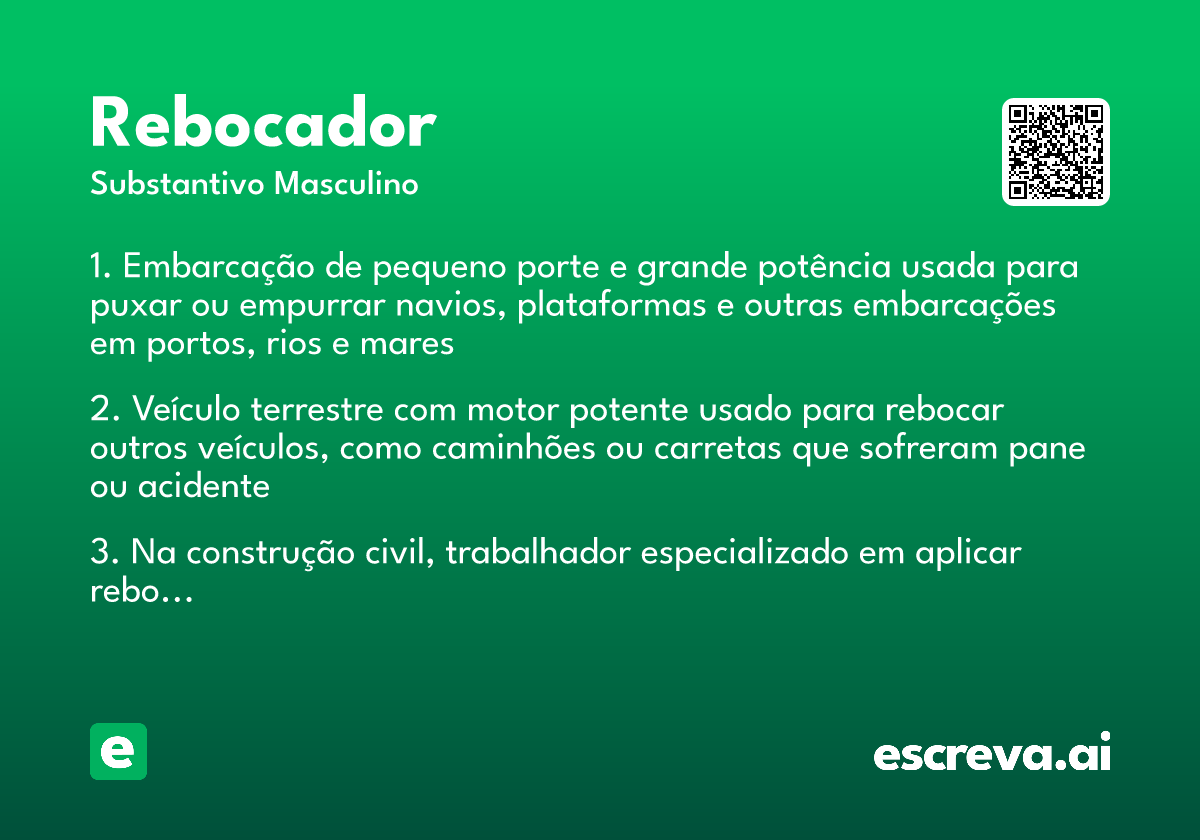 Rebocador
Substantivo Masculino

1. Embarcação de pequeno porte e grande potência usada para puxar ou empurrar navios, plataformas e outras embarcações em portos, rios e mares

2. Veículo terrestre com motor potente usado para rebocar outros veículos, como caminhões ou carretas que sofreram pane ou acidente

3. Na construção civil, trabalhador especializado em aplicar rebo...

e

escreva.ai